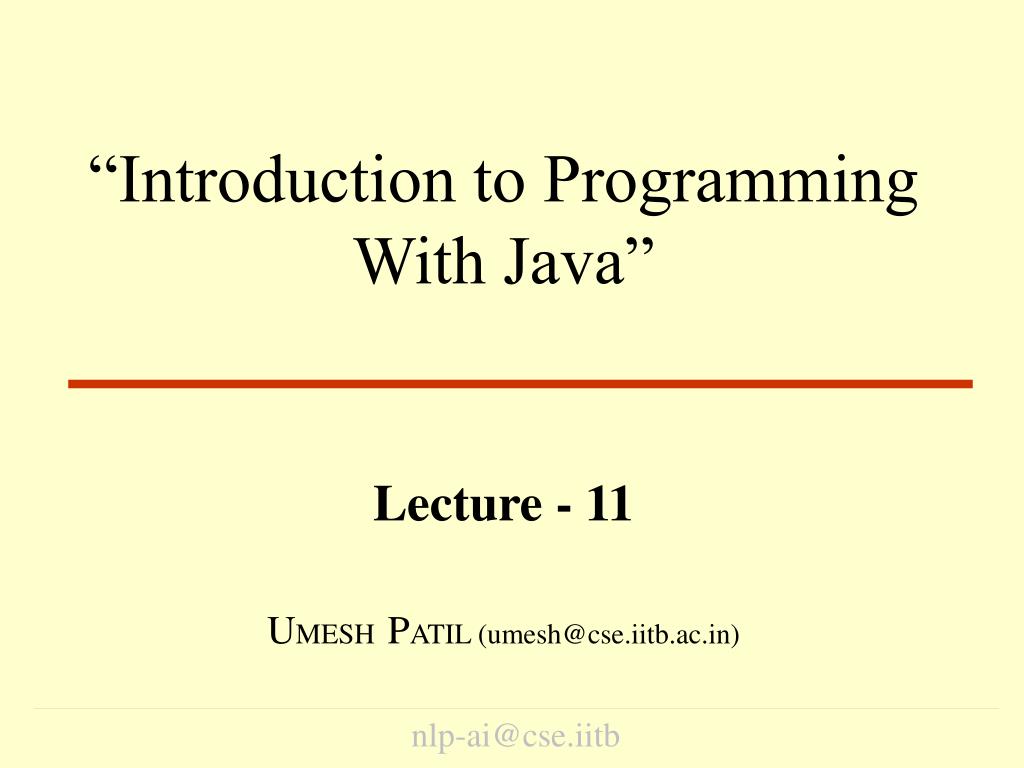 “Introduction to Programming With Java”

Lecture - 11

UMESH PATIL (umesh@cse.iitb.ac.in)

nlp-ai@cse.iitb